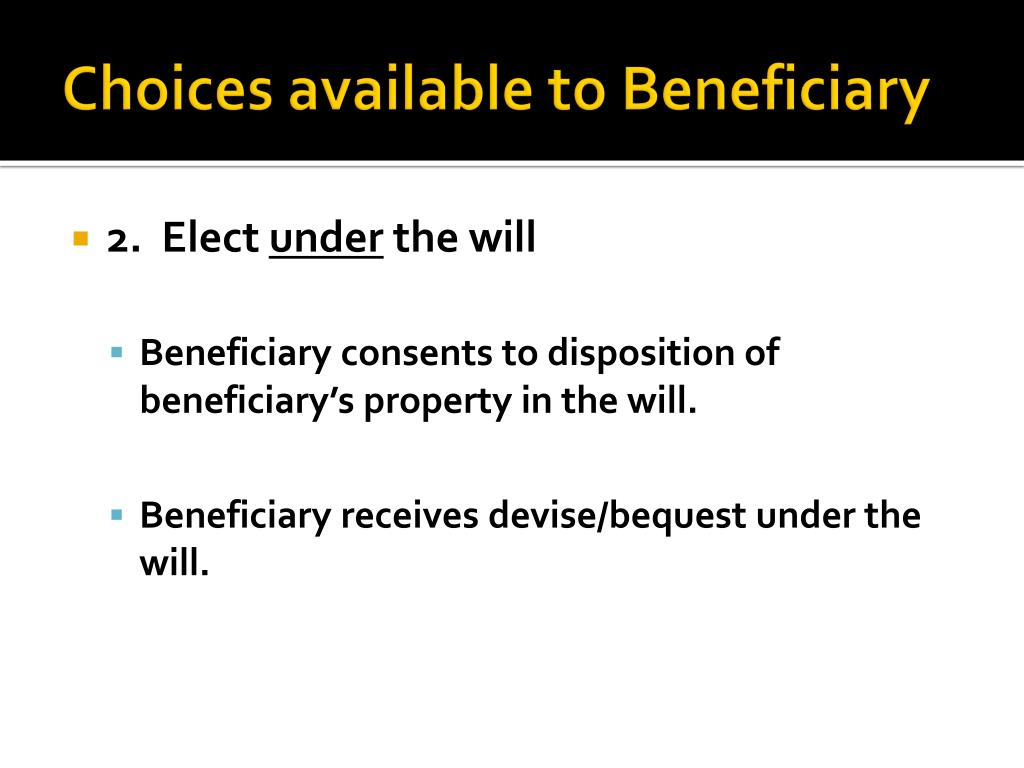 Choices available to Beneficiary

2. Elect under the will

Beneficiary consents to disposition of beneficiary's property in the will.

Beneficiary receives devise/bequest under the will.